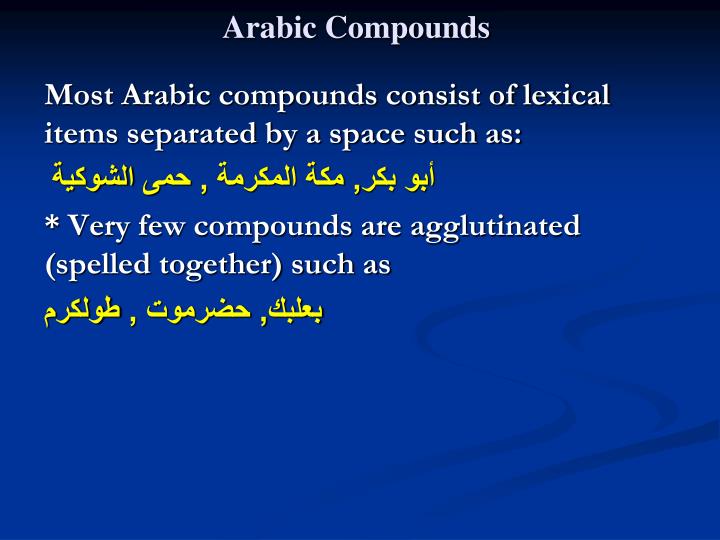 Arabic Compounds

Most Arabic compounds consist of lexical items separated by a space such as:

أبو بكر, مكة المكرمة , حمى الشوكية

* Very few compounds are agglutinated (spelled together) such as

بعلبك, حضرموت , طولكرم